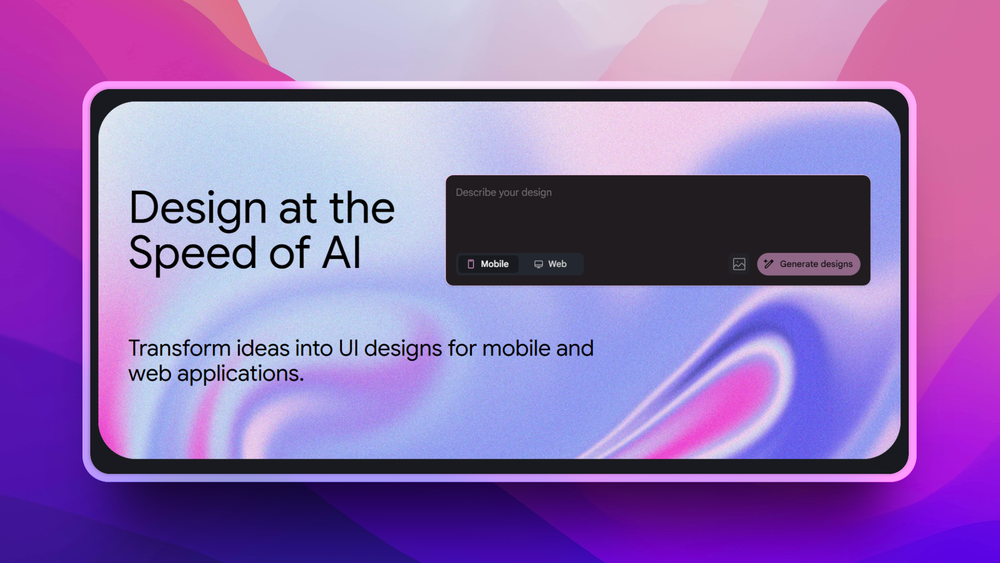 Design at the Speed of AI

Describe your design

Mobile
Web
Generate designs

Transform ideas into UI designs for mobile and web applications.